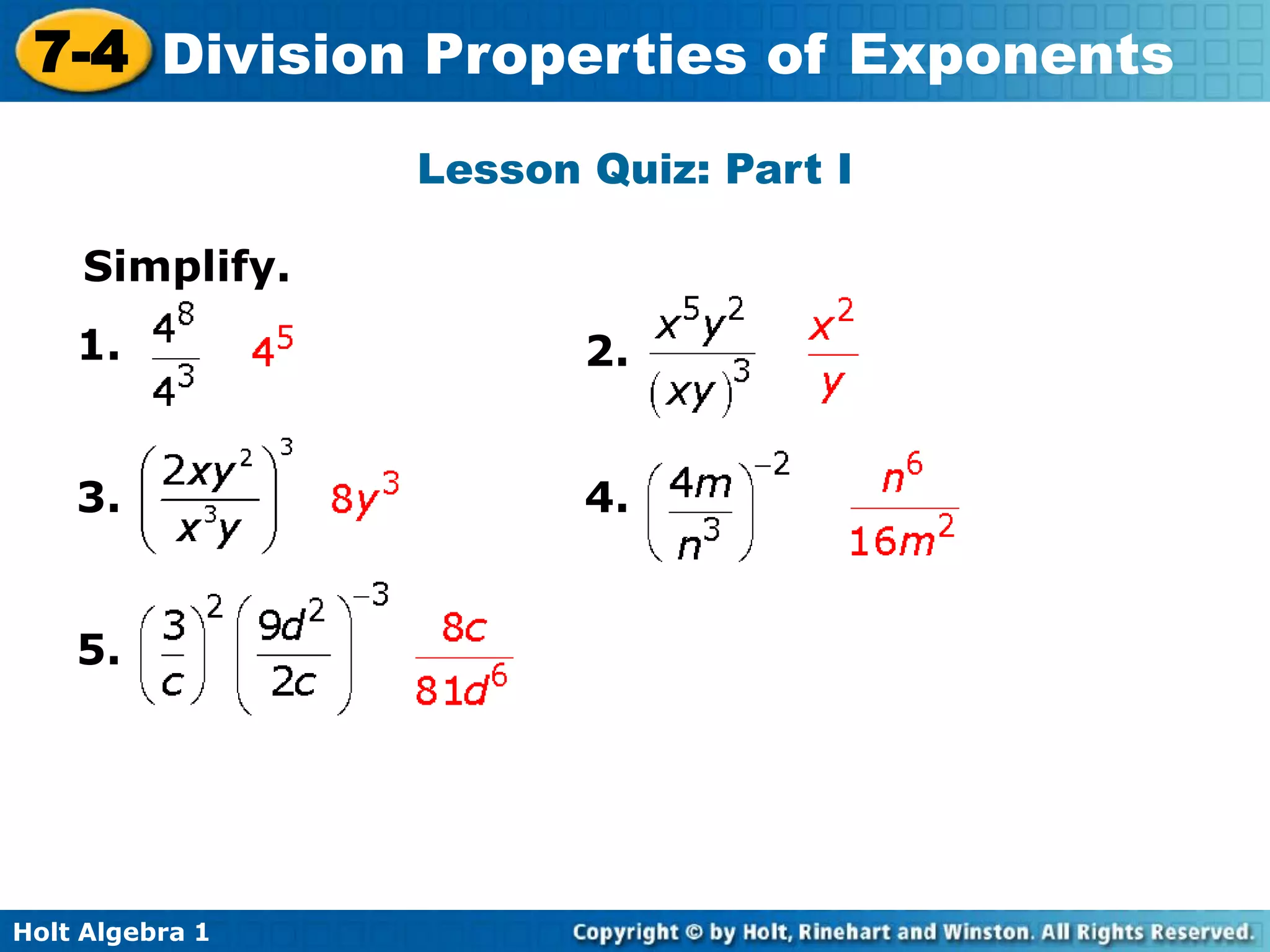 7-4 Division Properties of Exponents

Lesson Quiz: Part I

Simplify.

1. $\frac{4^8}{4^3}$ $4^5$

2. $\frac{x^5y^2}{(xy)^3}$ $\frac{x^2}{y}$

3. $\left(\frac{2xy^2}{x^3y}\right)^3$ $8y^3$

4. $\left(\frac{4m}{n^3}\right)^{-2}$ $\frac{n^6}{16m^2}$

5. $\left(\frac{3}{c}\right)^2\left(\frac{9d^2}{2c}\right)^{-3}$ $\frac{8c}{81d^6}$

Holt Algebra 1

Copyright © by Holt, Rinehart and Winston. All Rights Reserved.